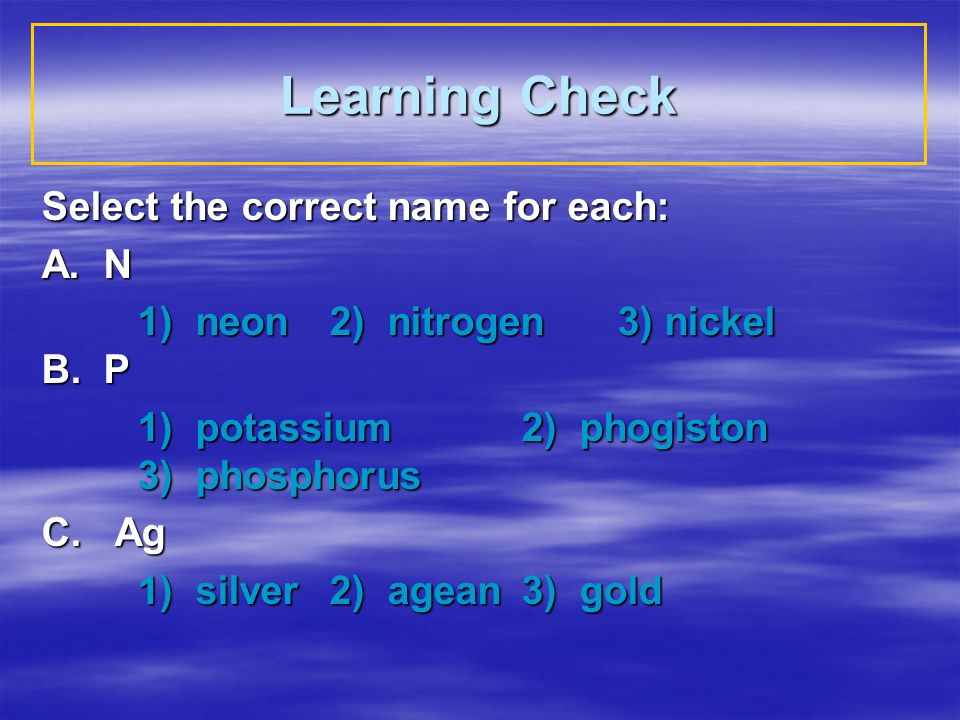 Learning Check

Select the correct name for each:

A. N

1) neon 2) nitrogen 3) nickel

B. P

1) potassium 2) phogiston 3) phosphorus

C. Ag

1) silver 2) agean 3) gold